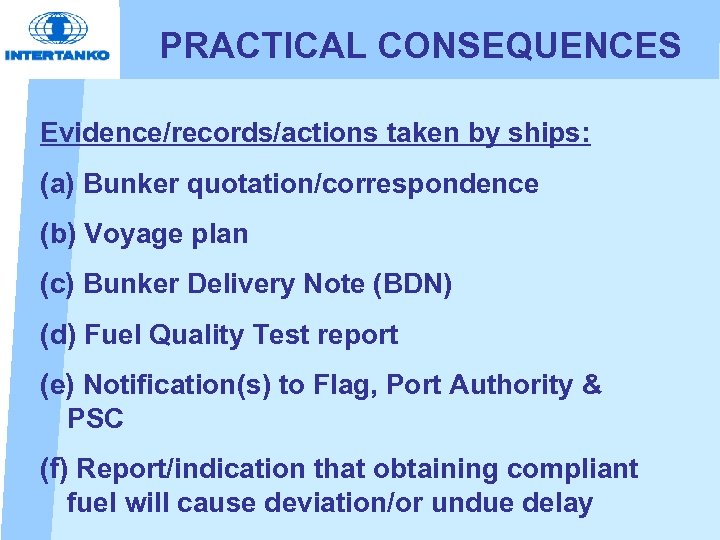 INTERTANKO

PRACTICAL CONSEQUENCES

Evidence/records/actions taken by ships:

(a) Bunker quotation/correspondence

(b) Voyage plan

(c) Bunker Delivery Note (BDN)

(d) Fuel Quality Test report

(e) Notification(s) to Flag, Port Authority & PSC

(f) Report/indication that obtaining compliant fuel will cause deviation/or undue delay